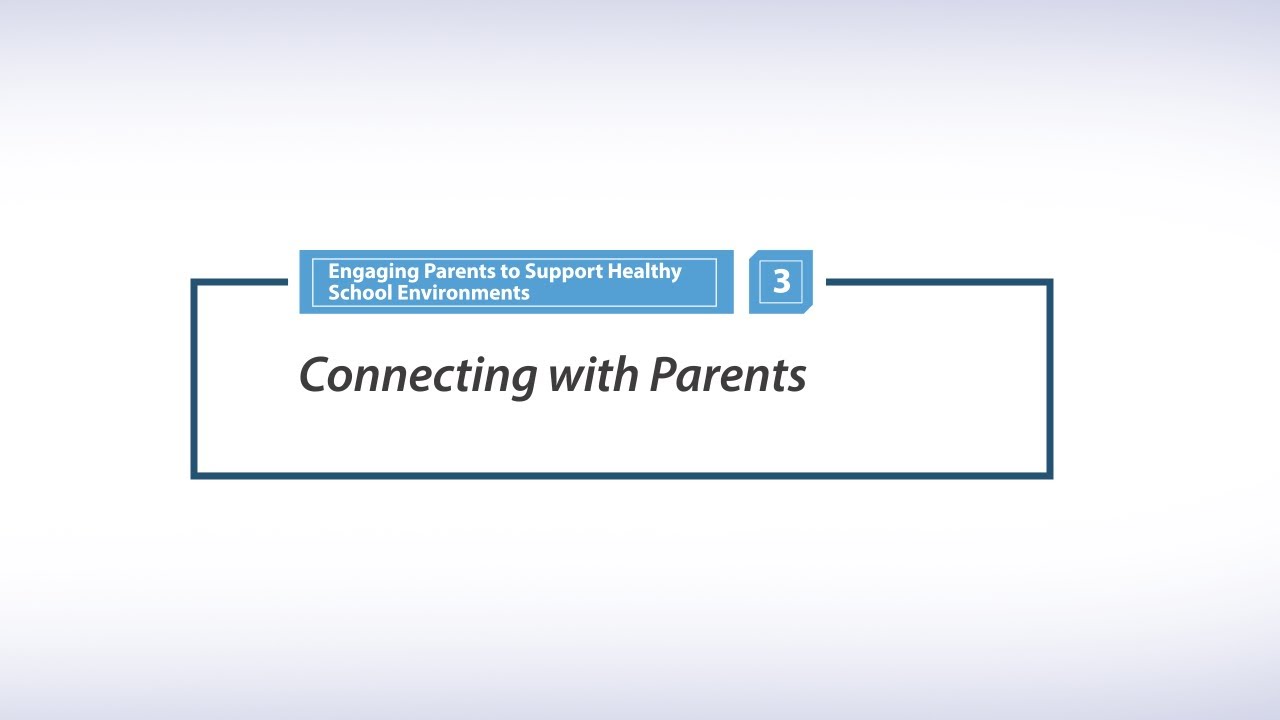 Engaging Parents to Support Healthy School Environments

3

Connecting with Parents